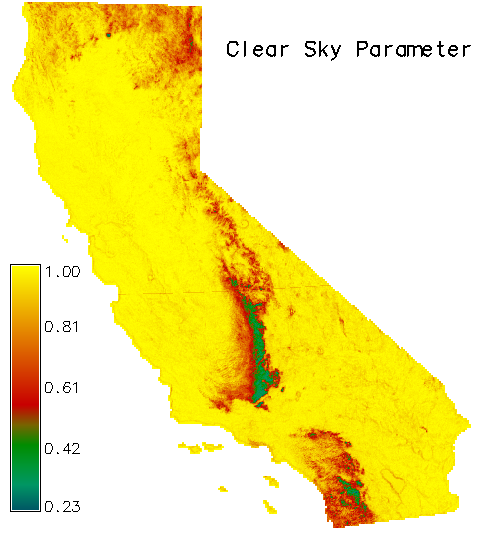 Clear Sky Parameter

1.00
0.81
0.61
0.42
0.23